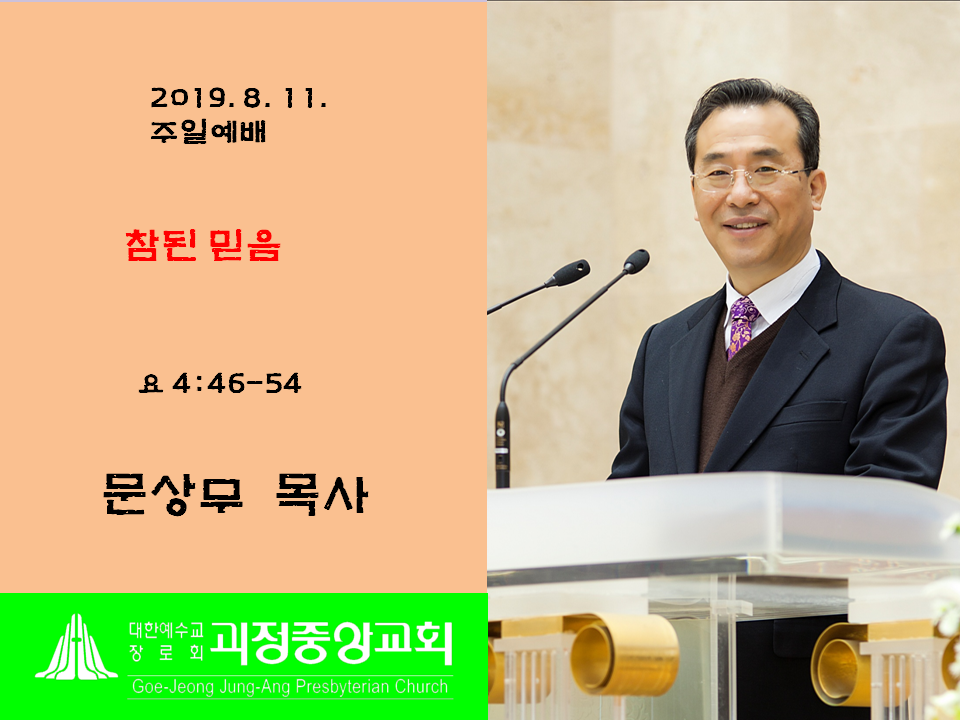 2019. 8. 11.
주일예배

참된 믿음

요 4:46-54

문상무 목사

대한예수교 장로회 괴정중앙교회
Goe-Jeong Jung-Ang Presbyterian Church